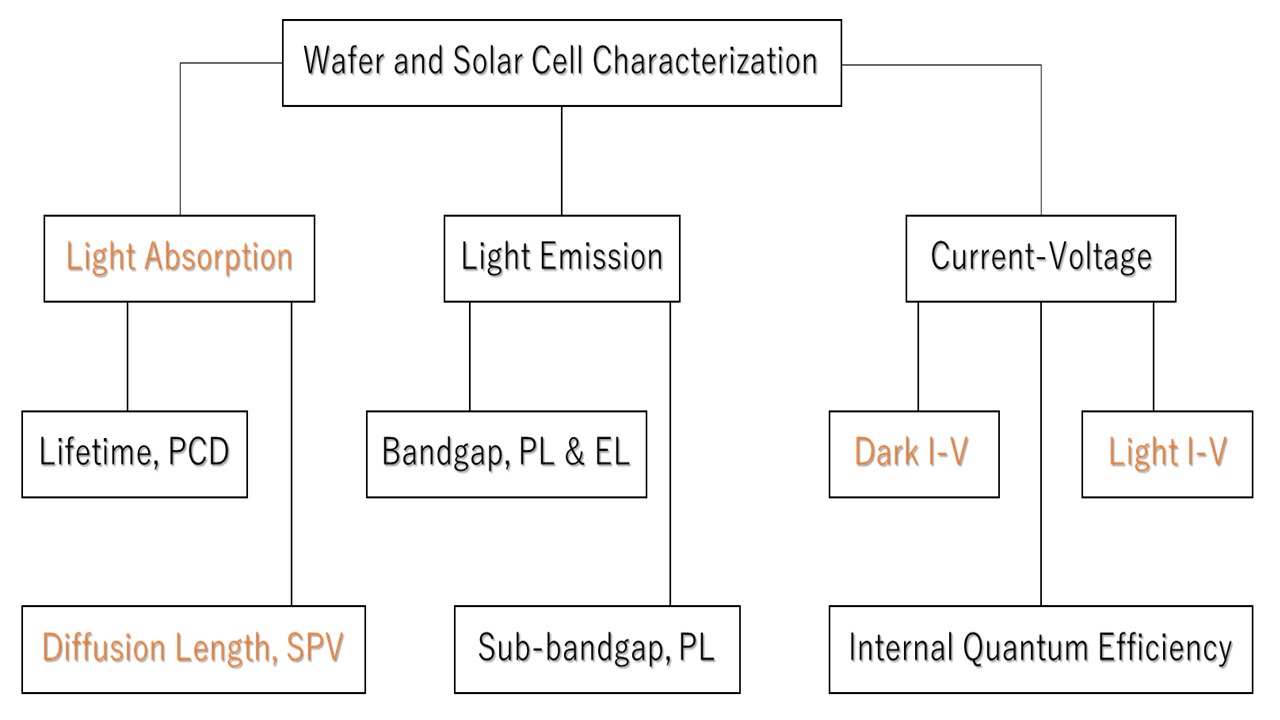 Wafer and Solar Cell Characterization

Light Absorption

Light Emission

Current-Voltage

Lifetime, PCD

Bandgap, PL & EL

Dark I-V

Light I-V

Diffusion Length, SPV

Sub-bandgap, PL

Internal Quantum Efficiency